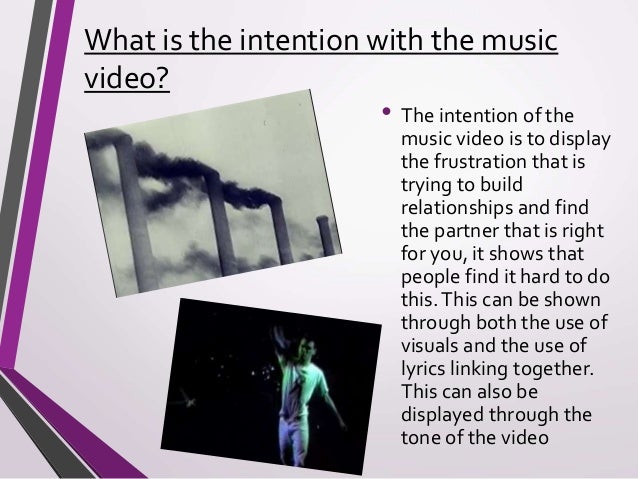 What is the intention with the music video?

• The intention of the music video is to display the frustration that is trying to build relationships and find the partner that is right for you, it shows that people find it hard to do this. This can be shown through both the use of visuals and the use of lyrics linking together. This can also be displayed through the tone of the video